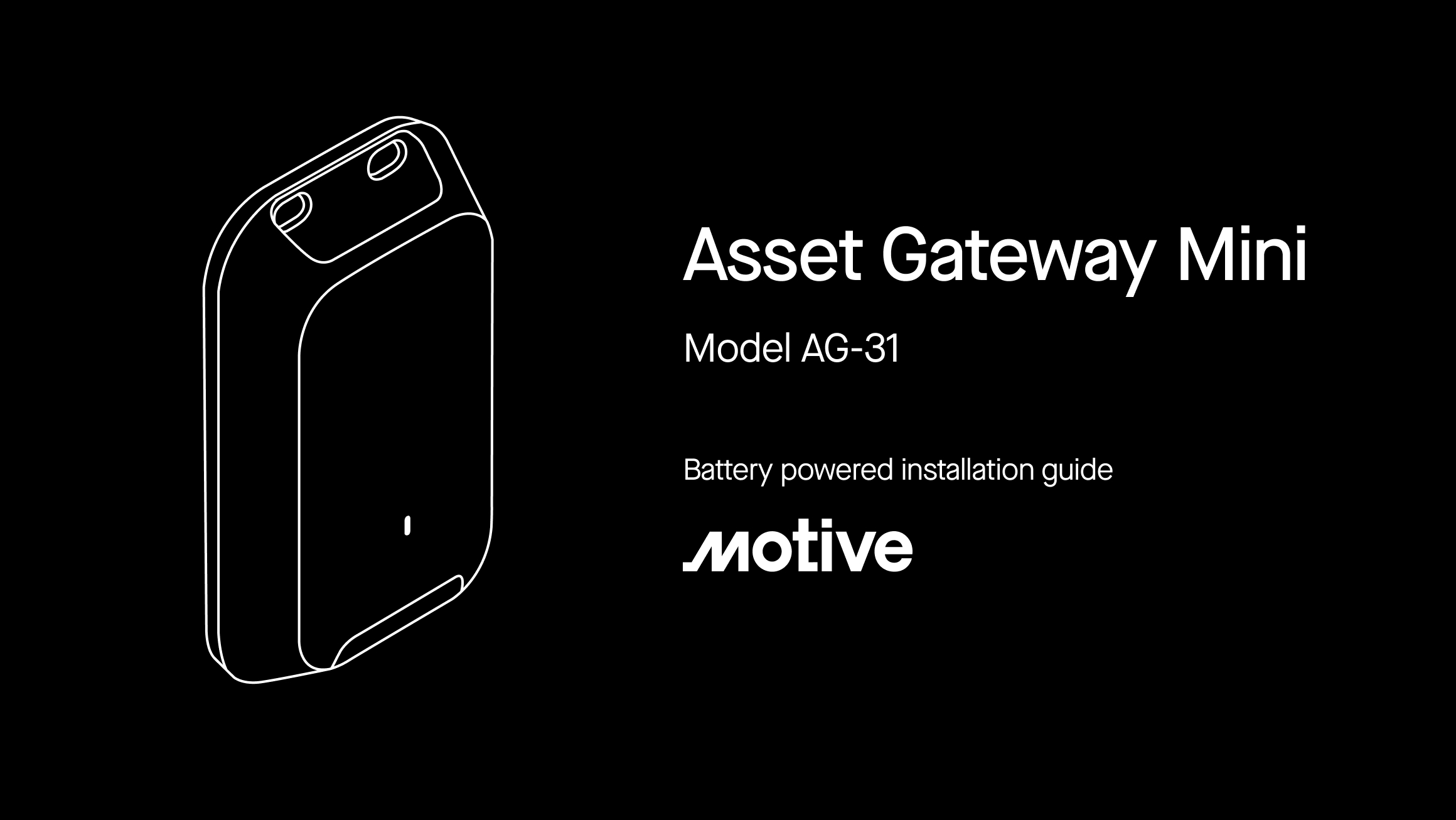 Asset Gateway Mini

Model AG-31

Battery powered installation guide

motive